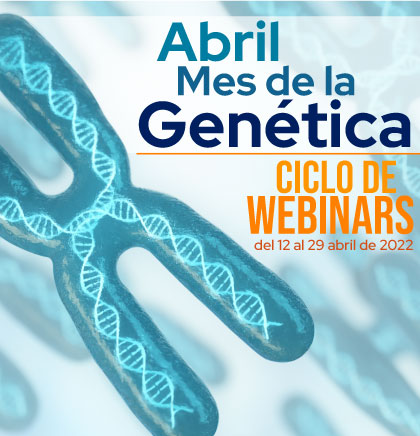 Abril
Mes de la
Genética

CICLO DE
WEBINARS
del 12 al 29 abril de 2022